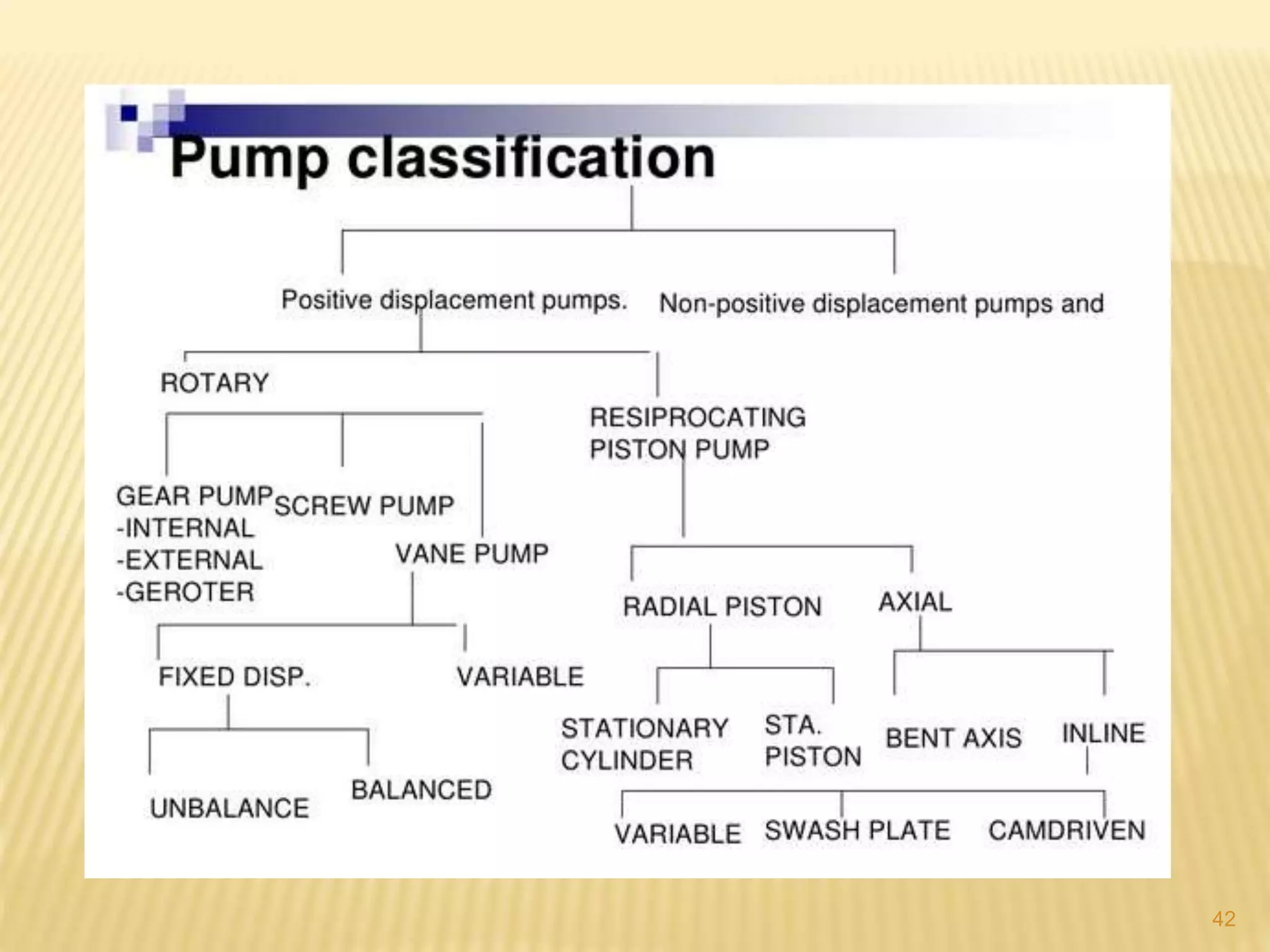 Pump classification

Positive displacement pumps.

Non-positive displacement pumps and

ROTARY

RESIPROCATING PISTON PUMP

GEAR PUMP
-INTERNAL
-EXTERNAL
-GEROTER

SCREW PUMP

VANE PUMP

RADIAL PISTON

AXIAL

FIXED DISP.

VARIABLE

STATIONARY CYLINDER

STA. PISTON

BENT AXIS

INLINE

UNBALANCE

BALANCED

VARIABLE

SWASH PLATE

CAMDRIVEN

42